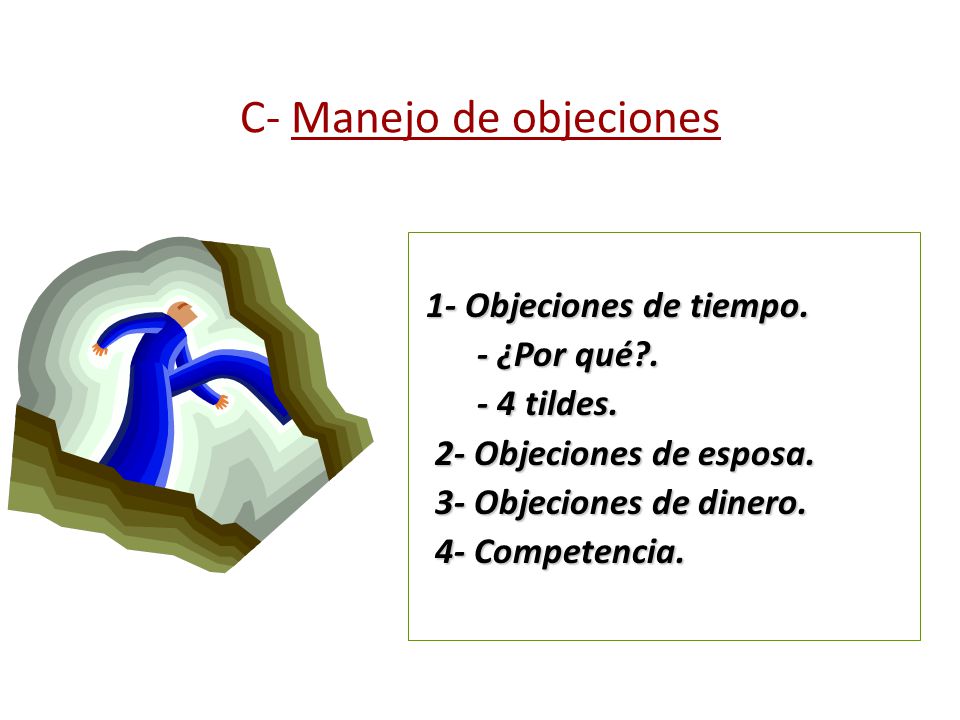 C- Manejo de objeciones

1- Objeciones de tiempo.
- ¿Por qué?.
- 4 tildes.
2- Objeciones de esposa.
3- Objeciones de dinero.
4- Competencia.